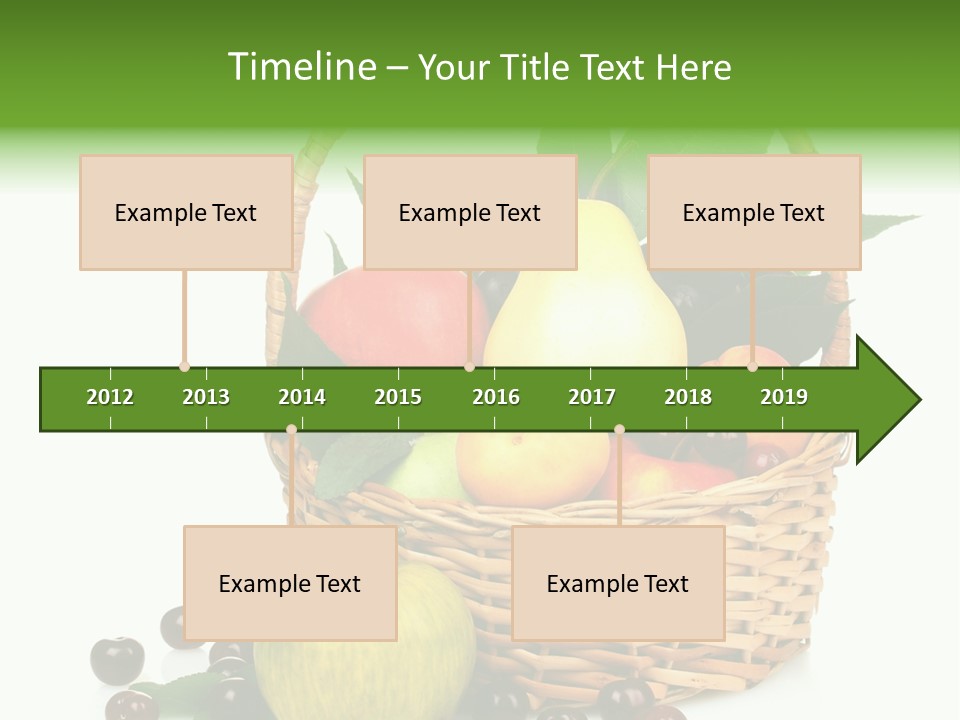 Timeline – Your Title Text Here

Example Text

Example Text

Example Text

2012 2013 2014 2015 2016 2017 2018 2019

Example Text

Example Text